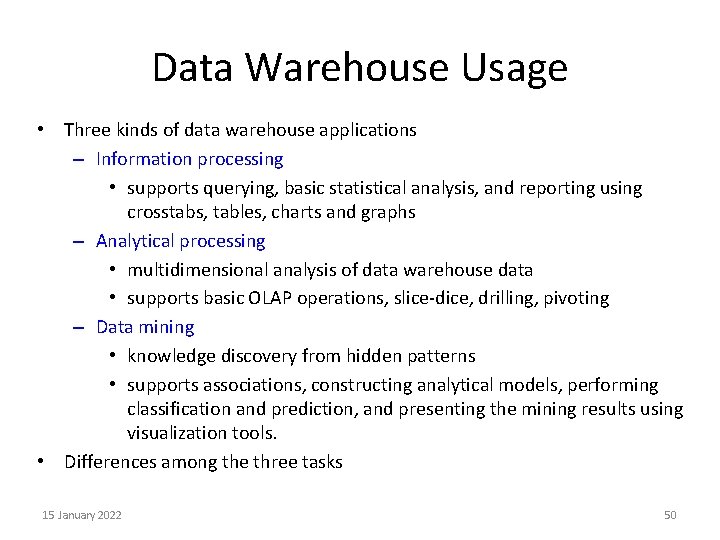 Data Warehouse Usage

• Three kinds of data warehouse applications
– Information processing
• supports querying, basic statistical analysis, and reporting using crosstabs, tables, charts and graphs
– Analytical processing
• multidimensional analysis of data warehouse data
• supports basic OLAP operations, slice-dice, drilling, pivoting
– Data mining
• knowledge discovery from hidden patterns
• supports associations, constructing analytical models, performing classification and prediction, and presenting the mining results using visualization tools.
• Differences among the three tasks

15 January 2022

50